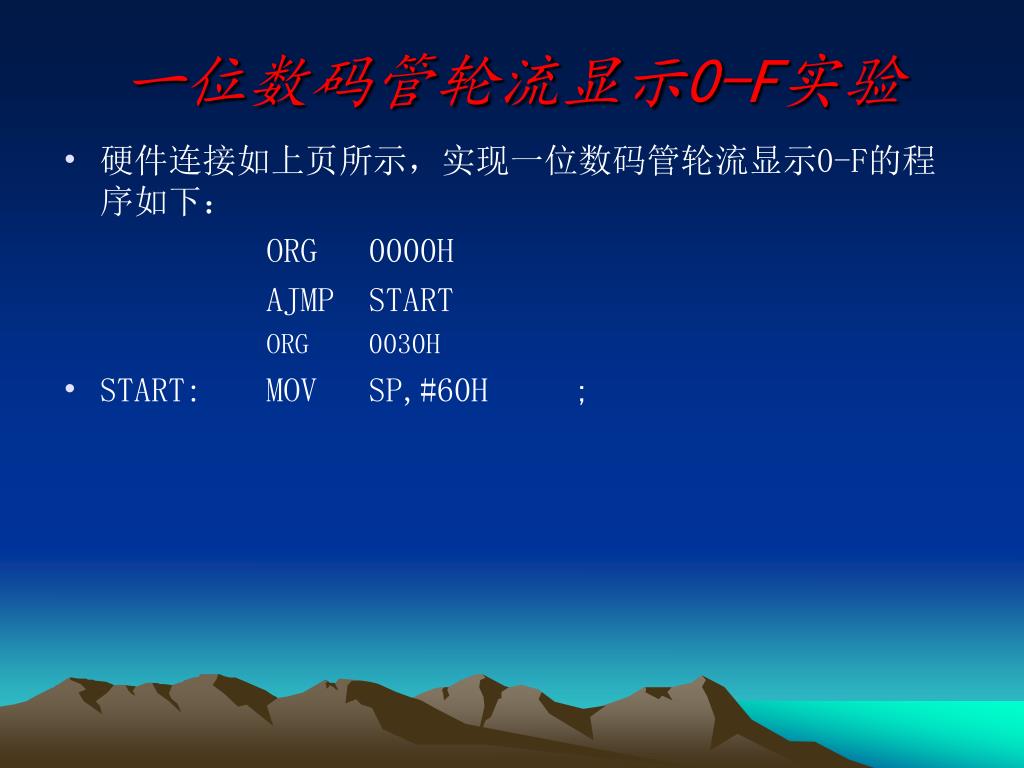 一位数码管轮流显示0-F实验

• 硬件连接如上页所示，实现一位数码管轮流显示0-F的程序如下：

ORG 0000H
AJMP START
ORG 0030H

• START: MOV SP,#60H ;